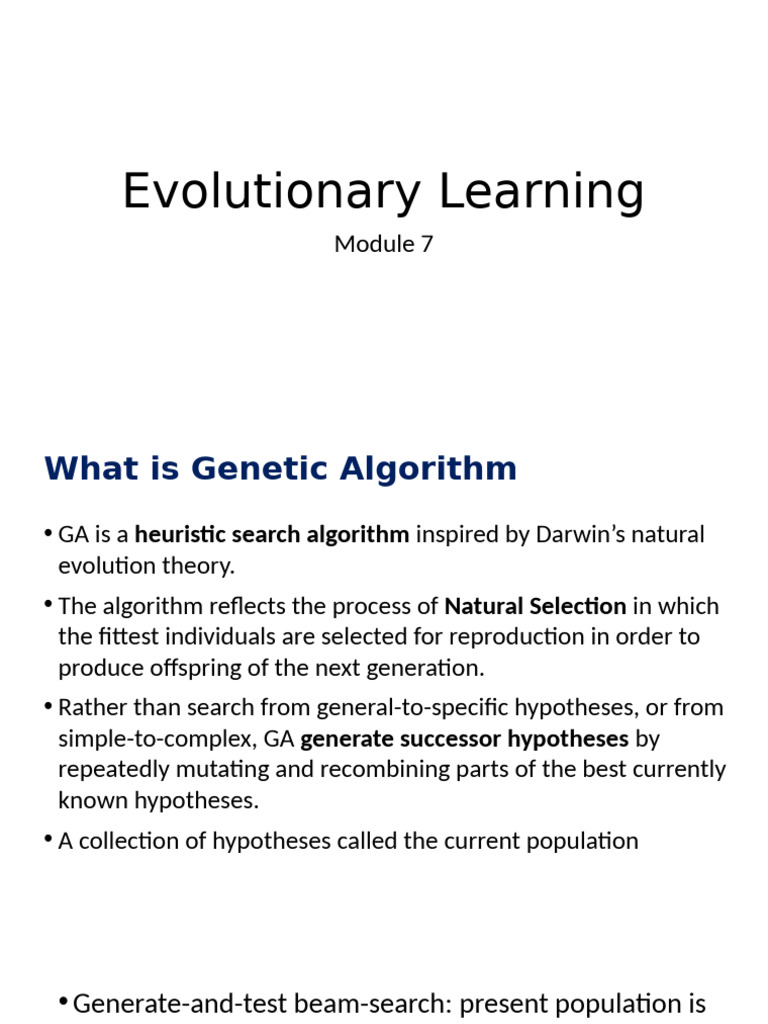 Evolutionary Learning

Module 7

What is Genetic Algorithm

• GA is a heuristic search algorithm inspired by Darwin's natural evolution theory.

• The algorithm reflects the process of Natural Selection in which the fittest individuals are selected for reproduction in order to produce offspring of the next generation.

• Rather than search from general-to-specific hypotheses, or from simple-to-complex, GA generate successor hypotheses by repeatedly mutating and recombining parts of the best currently known hypotheses.

• A collection of hypotheses called the current population

• Generate-and-test beam-search: present population is